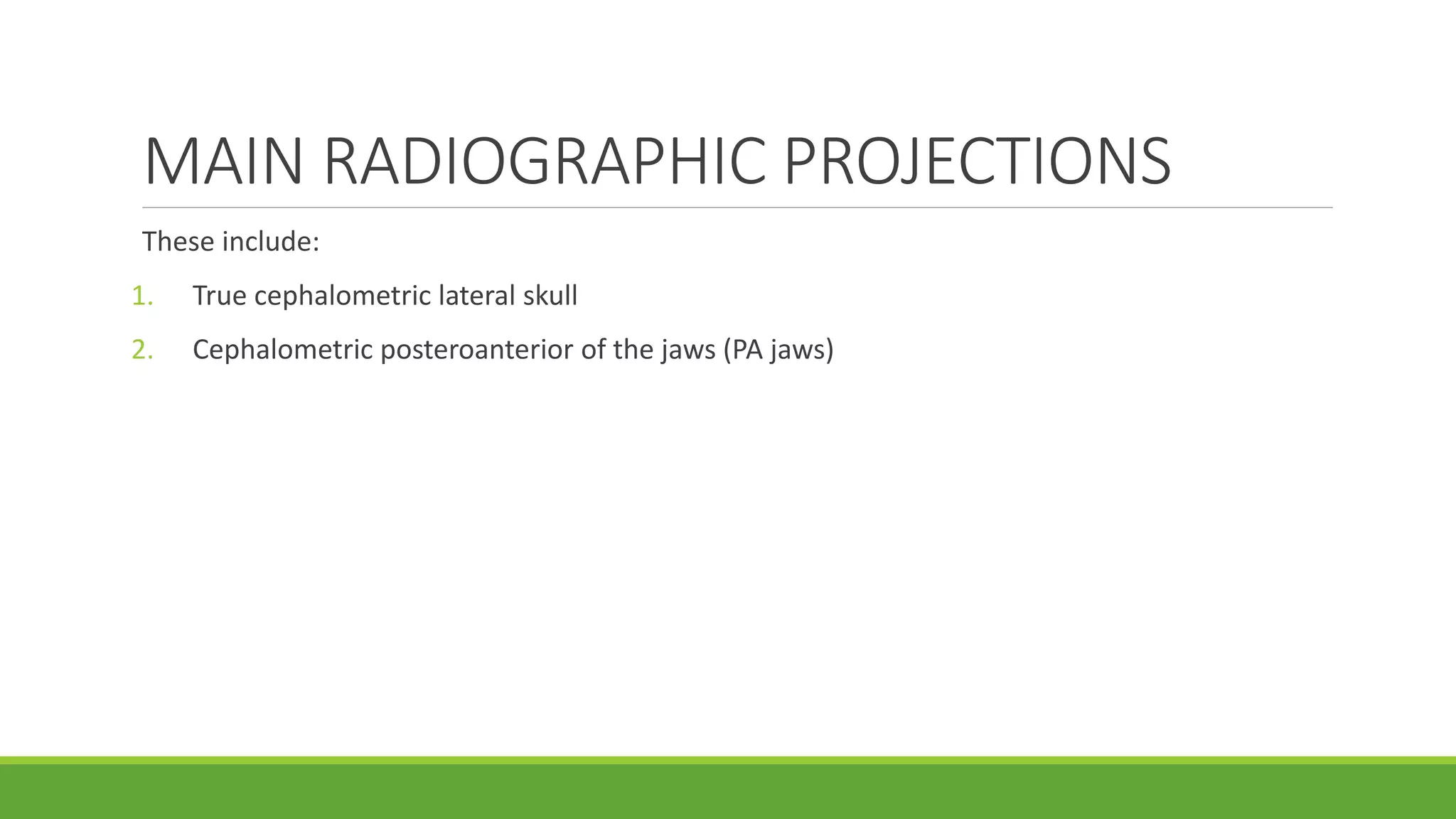 MAIN RADIOGRAPHIC PROJECTIONS

These include:

1. True cephalometric lateral skull
2. Cephalometric posteroanterior of the jaws (PA jaws)